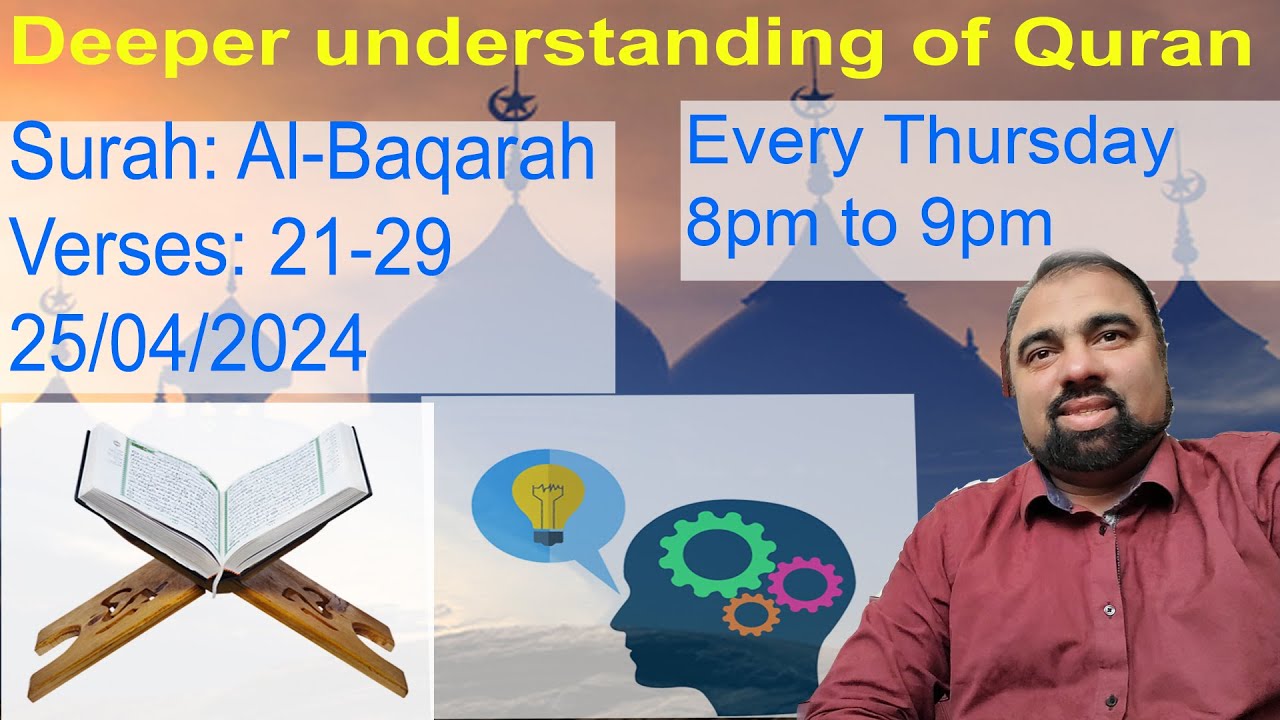 Deeper understanding of Quran

Surah: Al-Baqarah
Verses: 21-29
25/04/2024

Every Thursday
8pm to 9pm